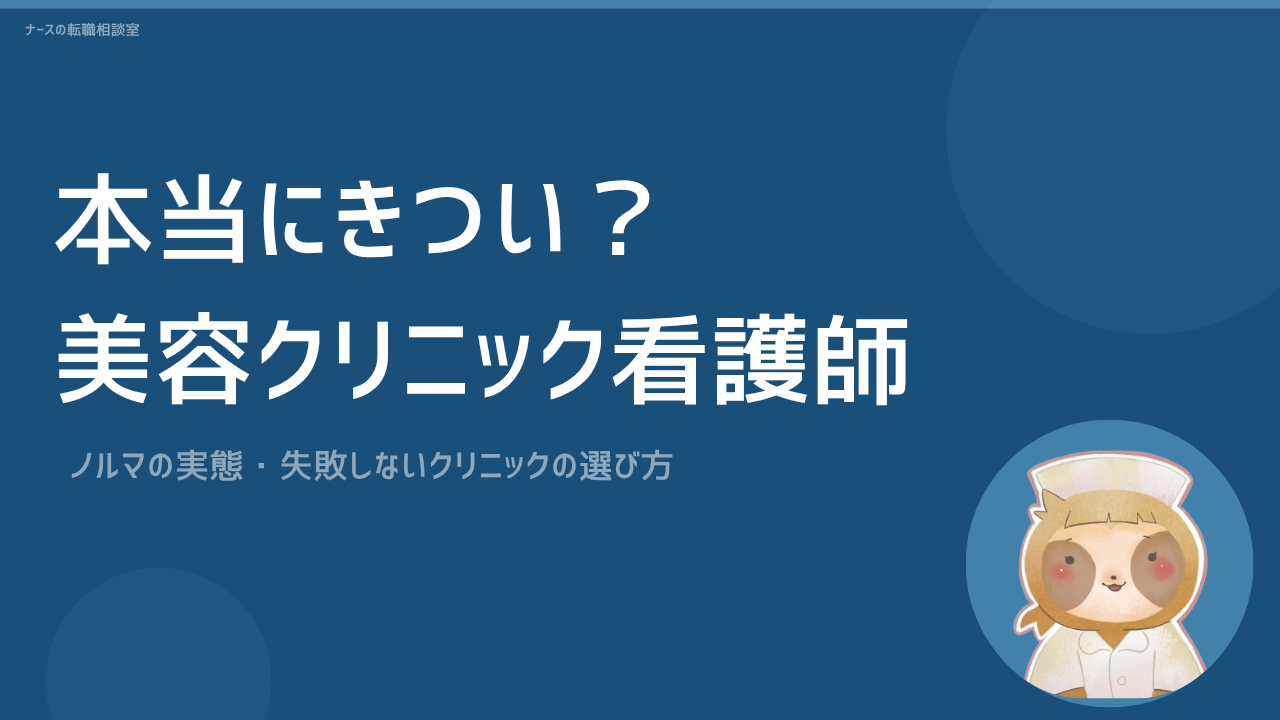 ナースの転職相談室

本当にきつい？
美容クリニック看護師

ノルマの実態・失敗しないクリニックの選び方